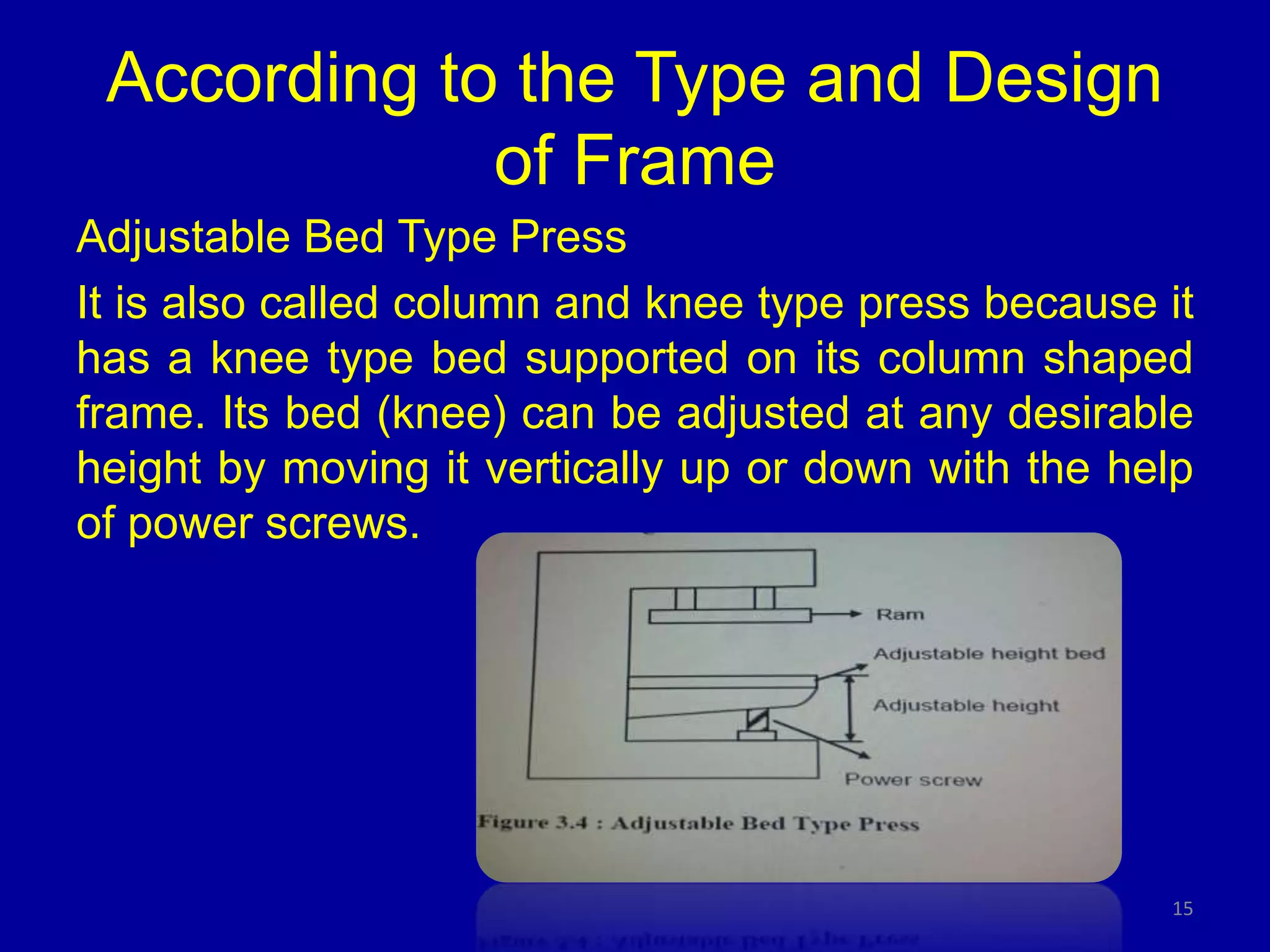 According to the Type and Design of Frame

Adjustable Bed Type Press

It is also called column and knee type press because it has a knee type bed supported on its column shaped frame. Its bed (knee) can be adjusted at any desirable height by moving it vertically up or down with the help of power screws.

Ram
Adjustable height bed
Adjustable height
Power screw

Figure 3.4 : Adjustable Bed Type Press

15